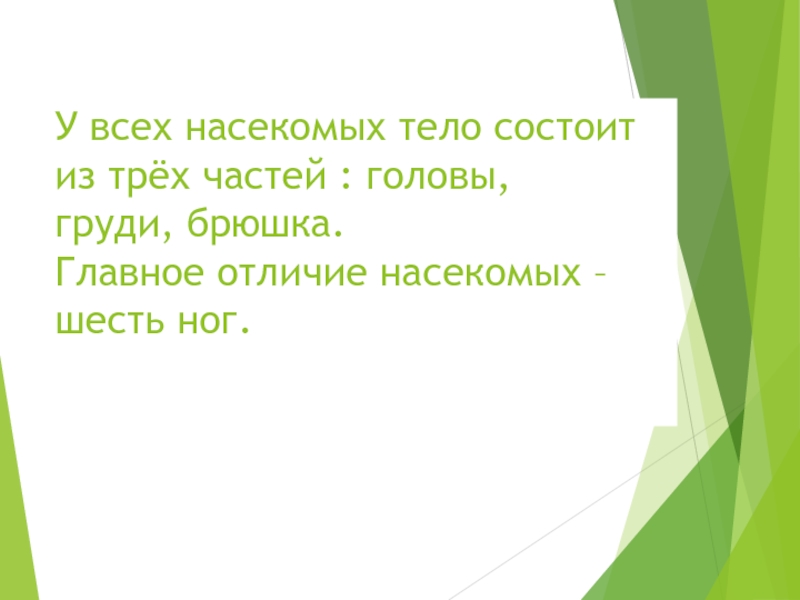 У всех насекомых тело состоит из трёх частей : головы, груди, брюшка.
Главное отличие насекомых – шесть ног.